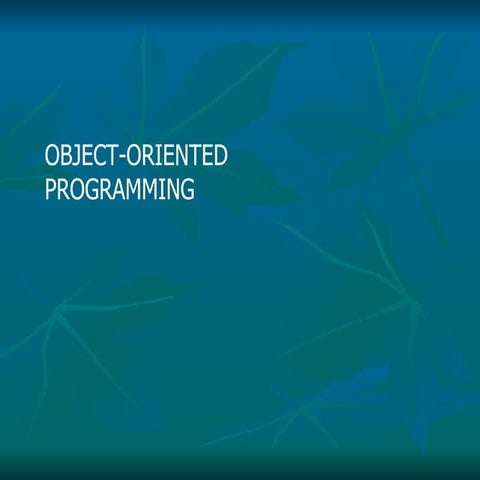 OBJECT-ORIENTED PROGRAMMING